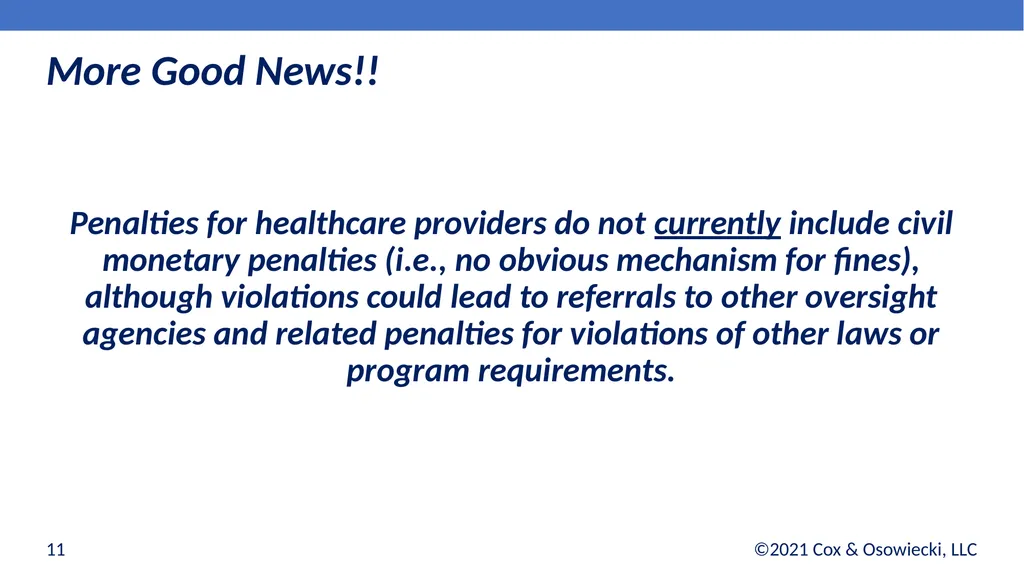 More Good News!!

Penalties for healthcare providers do not currently include civil monetary penalties (i.e., no obvious mechanism for fines), although violations could lead to referrals to other oversight agencies and related penalties for violations of other laws or program requirements.

11

©2021 Cox & Osowiecki, LLC